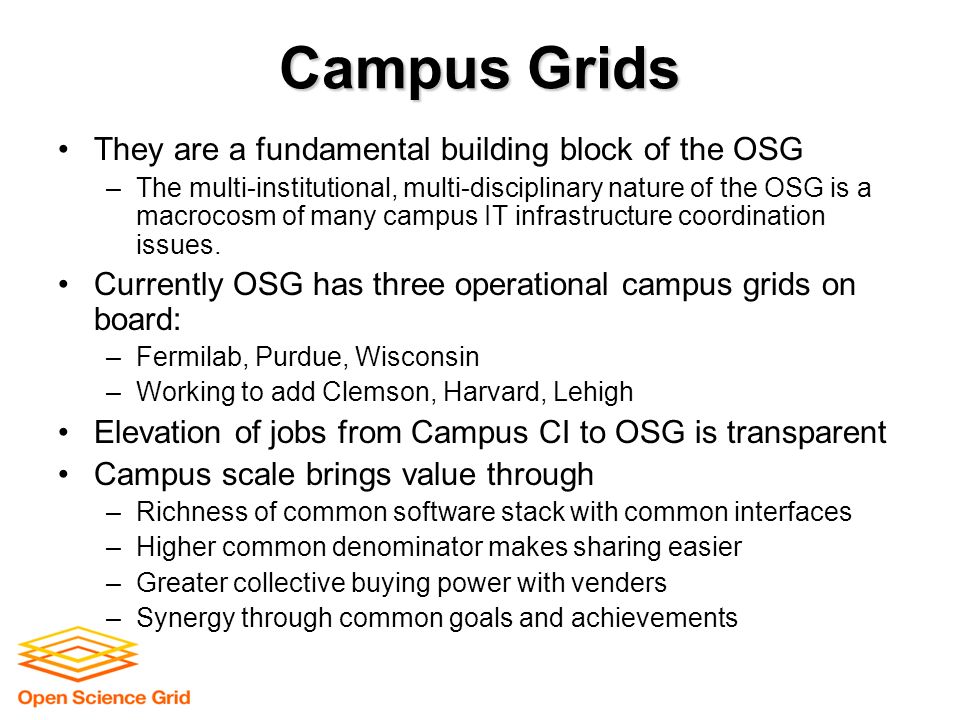 Campus Grids

• They are a fundamental building block of the OSG
 – The multi-institutional, multi-disciplinary nature of the OSG is a macrocosm of many campus IT infrastructure coordination issues.
• Currently OSG has three operational campus grids on board:
 – Fermilab, Purdue, Wisconsin
 – Working to add Clemson, Harvard, Lehigh
• Elevation of jobs from Campus CI to OSG is transparent
• Campus scale brings value through
 – Richness of common software stack with common interfaces
 – Higher common denominator makes sharing easier
 – Greater collective buying power with venders
 – Synergy through common goals and achievements

Open Science Grid